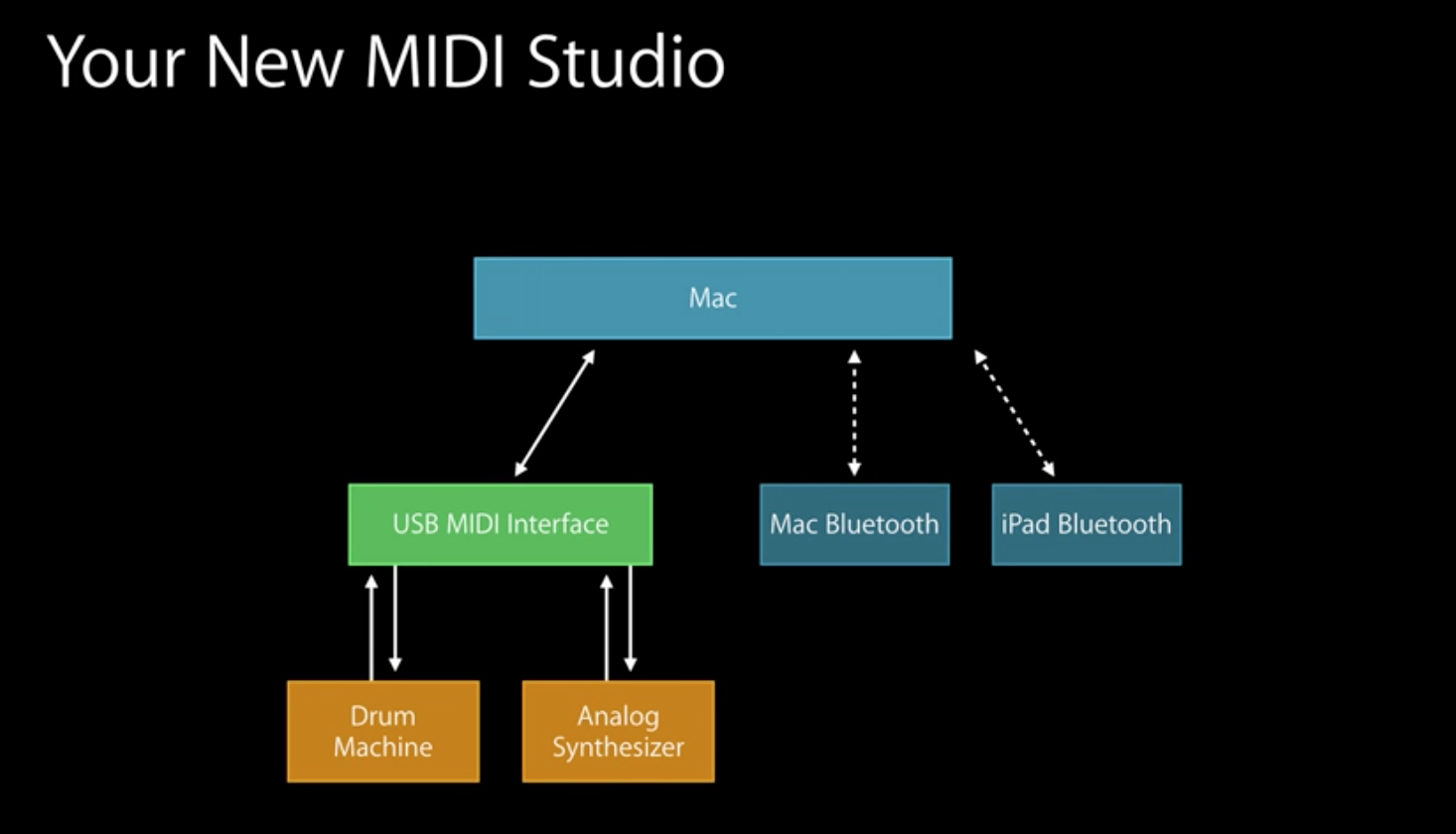 Your New MIDI Studio

Mac

USB MIDI Interface

Mac Bluetooth

iPad Bluetooth

Drum Machine

Analog Synthesizer